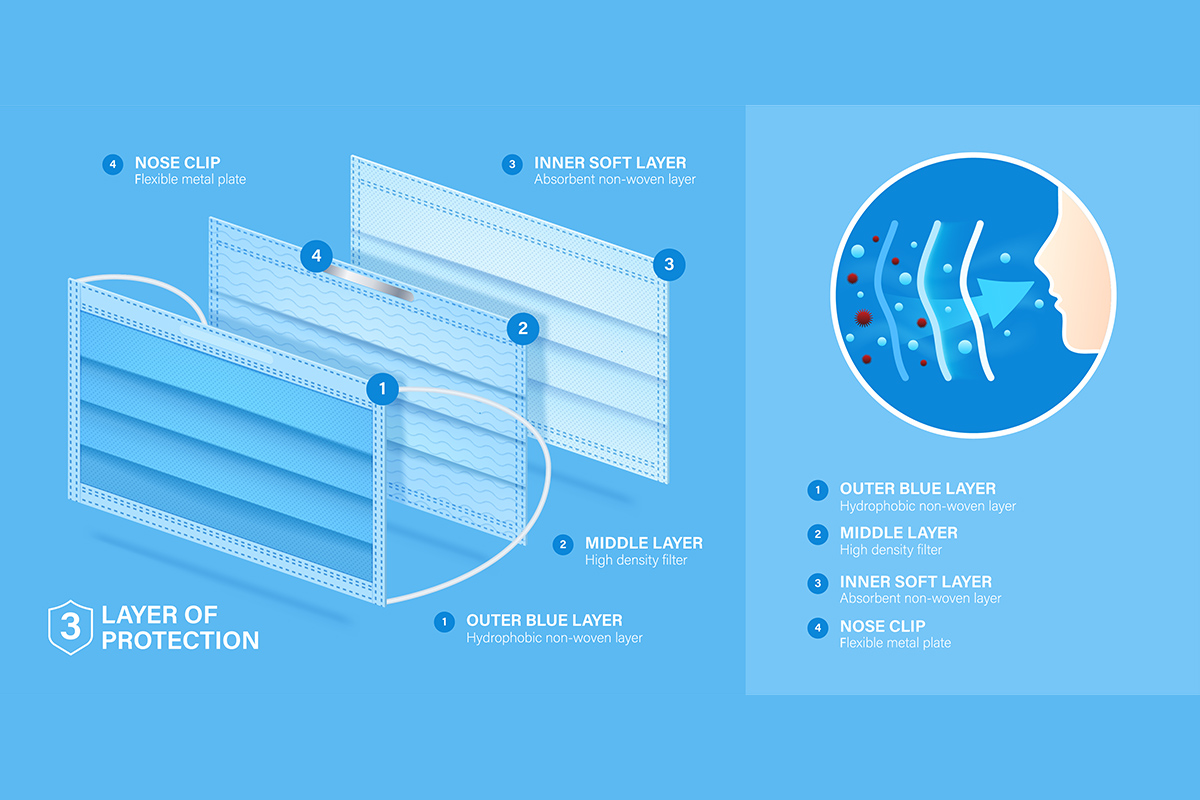 4 NOSE CLIP
Flexible metal plate

3 INNER SOFT LAYER
Absorbent non-woven layer

4

3

2

1

2 MIDDLE LAYER
High density filter

1 OUTER BLUE LAYER
Hydrophobic non-woven layer

3 LAYER OF PROTECTION

1 OUTER BLUE LAYER
Hydrophobic non-woven layer

2 MIDDLE LAYER
High density filter

3 INNER SOFT LAYER
Absorbent non-woven layer

4 NOSE CLIP
Flexible metal plate